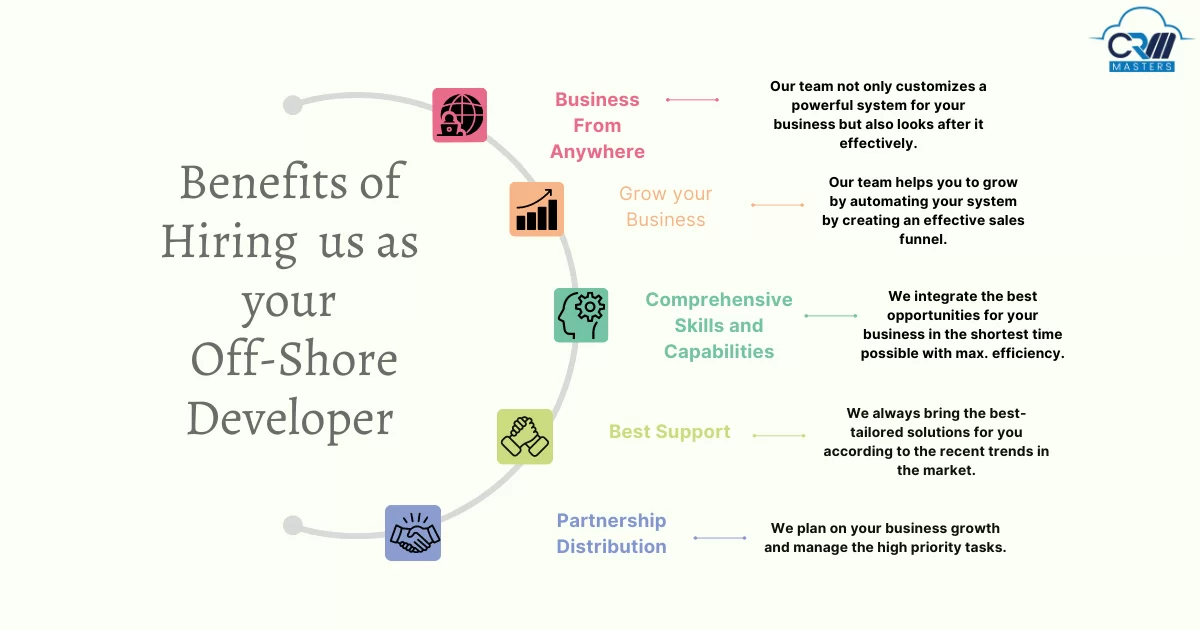 CRM MASTERS

Benefits of Hiring us as your Off-Shore Developer

Business From Anywhere

Our team not only customizes a powerful system for your business but also looks after it effectively.

Grow your Business

Our team helps you to grow by automating your system by creating an effective sales funnel.

Comprehensive Skills and Capabilities

We integrate the best opportunities for your business in the shortest time possible with max. efficiency.

Best Support

We always bring the best-tailored solutions for you according to the recent trends in the market.

Partnership Distribution

We plan on your business growth and manage the high priority tasks.